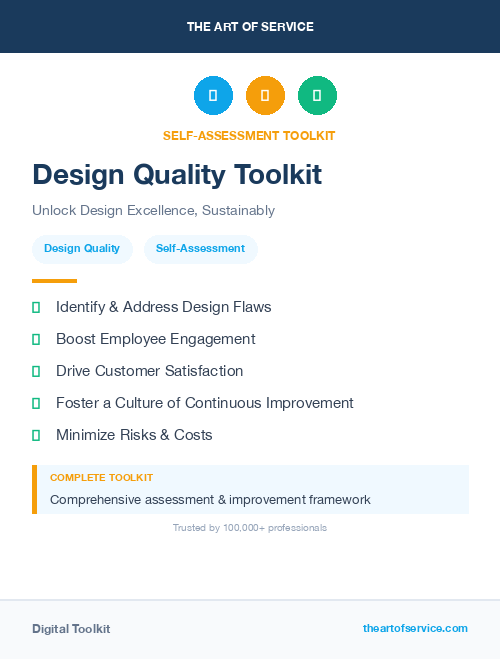 THE ART OF SERVICE

SELF-ASSESSMENT TOOLKIT

Design Quality Toolkit

Unlock Design Excellence, Sustainably

Design Quality

Self-Assessment

Identify & Address Design Flaws

Boost Employee Engagement

Drive Customer Satisfaction

Foster a Culture of Continuous Improvement

Minimize Risks & Costs

COMPLETE TOOLKIT

Comprehensive assessment & improvement framework

Trusted by 100,000+ professionals

Digital Toolkit

theartofservice.com